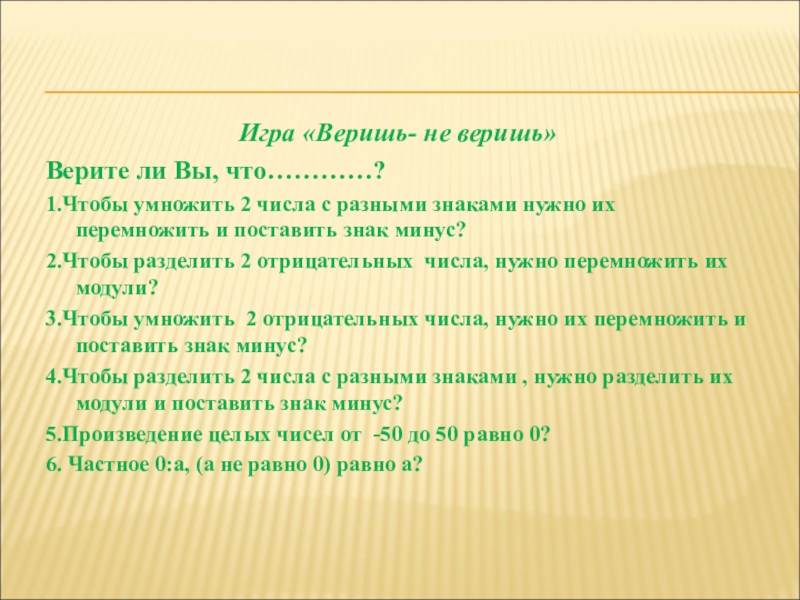 Игра «Веришь- не веришь»

Верите ли Вы, что…………?

1.Чтобы умножить 2 числа с разными знаками нужно их перемножить и поставить знак минус?

2.Чтобы разделить 2 отрицательных числа, нужно перемножить их модули?

3.Чтобы умножить 2 отрицательных числа, нужно их перемножить и поставить знак минус?

4.Чтобы разделить 2 числа с разными знаками , нужно разделить их модули и поставить знак минус?

5.Произведение целых чисел от -50 до 50 равно 0?

6. Частное 0:а, (а не равно 0) равно а?